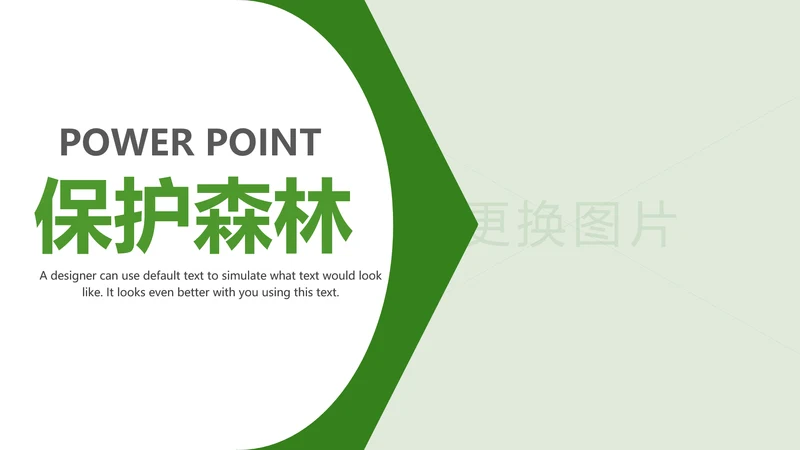 POWER POINT

保护森林

A designer can use default text to simulate what text would look like. It looks even better with you using this text.

更换图片